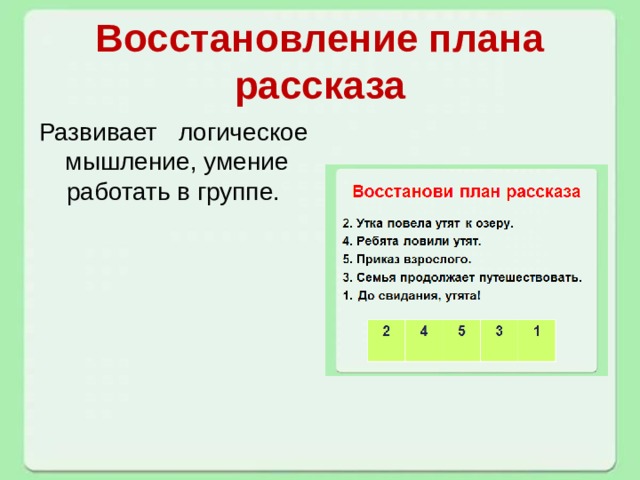 Восстановление плана рассказа

Развивает логическое мышление, умение работать в группе.

Восстанови план рассказа

2. Утка повела утят к озеру.
4. Ребята ловили утят.
5. Приказ взрослого.
3. Семья продолжает путешествовать.
1. До свидания, утята!

| 2 | 4 | 5 | 3 | 1 |
|---|---|---|---|---|